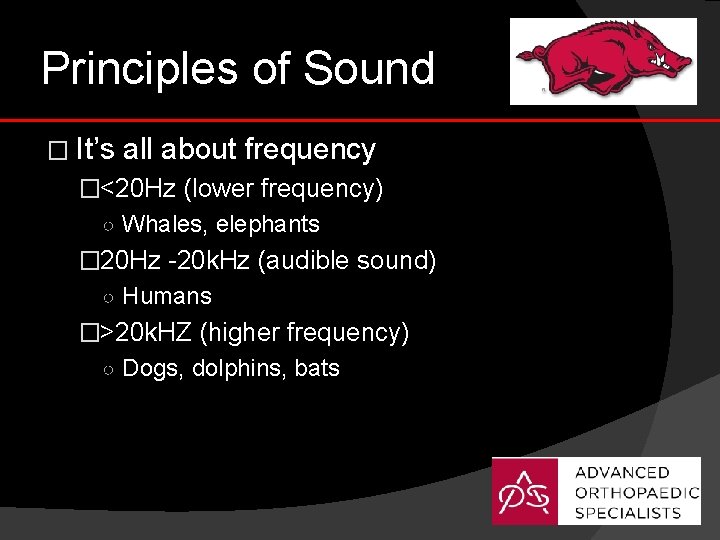 Principles of Sound

□ It's all about frequency

□<20Hz (lower frequency)

○ Whales, elephants

□20Hz -20kHz (audible sound)

○ Humans

□>20kHZ (higher frequency)

○ Dogs, dolphins, bats

ADVANCED
ORTHOPAEDIC
SPECIALISTS